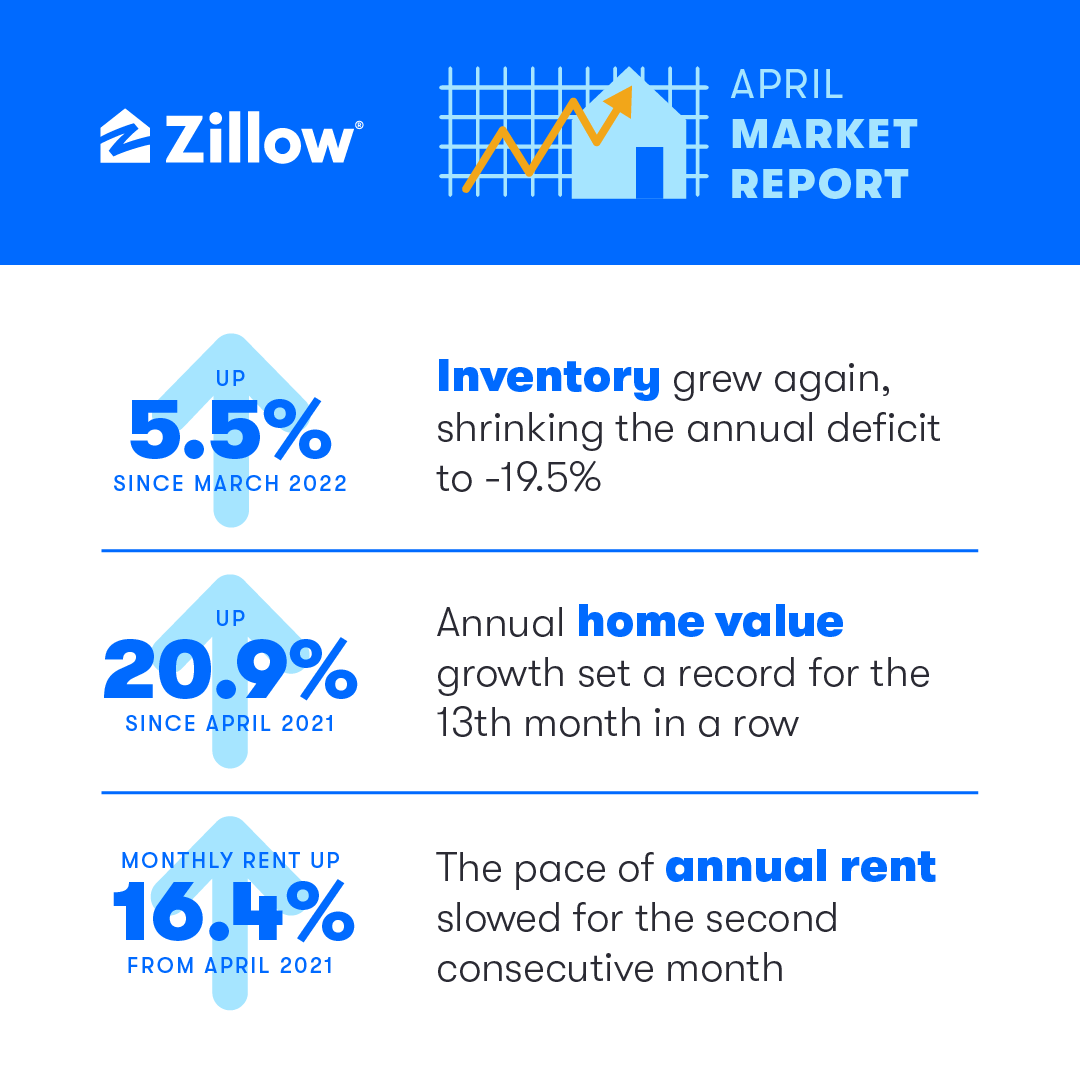 Zillow®

APRIL
MARKET
REPORT

UP
5.5%
SINCE MARCH 2022

Inventory grew again, shrinking the annual deficit to -19.5%

UP
20.9%
SINCE APRIL 2021

Annual home value growth set a record for the 13th month in a row

MONTHLY RENT UP
16.4%
FROM APRIL 2021

The pace of annual rent slowed for the second consecutive month